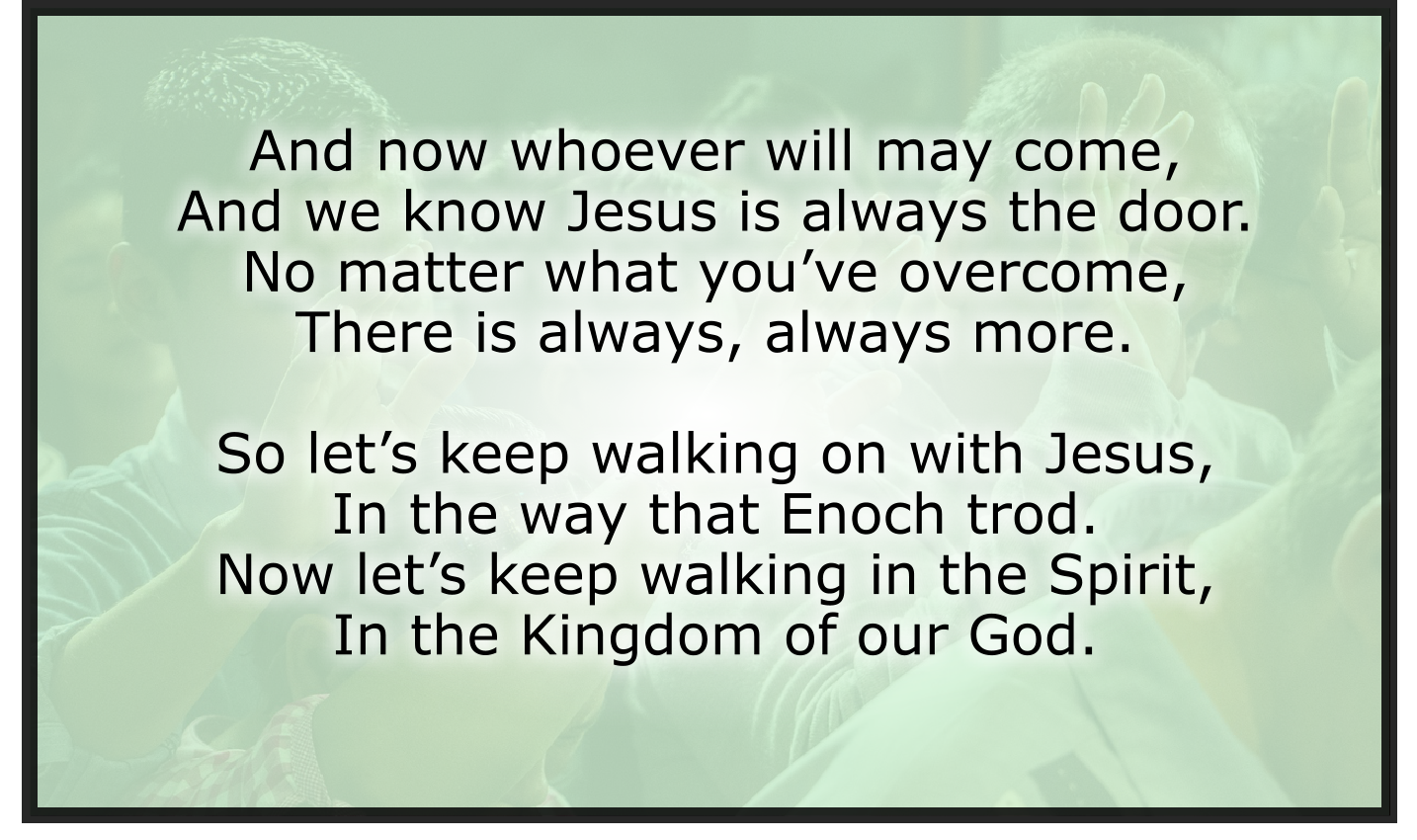 And now whoever will may come,
And we know Jesus is always the door.
No matter what you’ve overcome,
There is always, always more.

So let’s keep walking on with Jesus,
In the way that Enoch trod.
Now let’s keep walking in the Spirit,
In the Kingdom of our God.